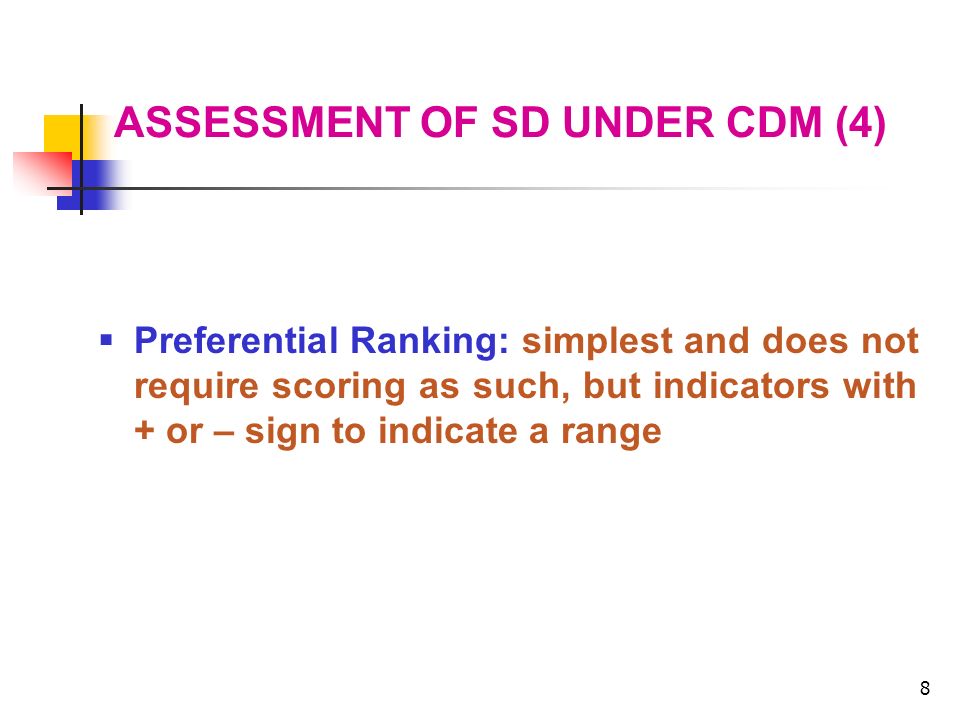 ASSESSMENT OF SD UNDER CDM (4)

▪ Preferential Ranking: simplest and does not require scoring as such, but indicators with + or – sign to indicate a range

8